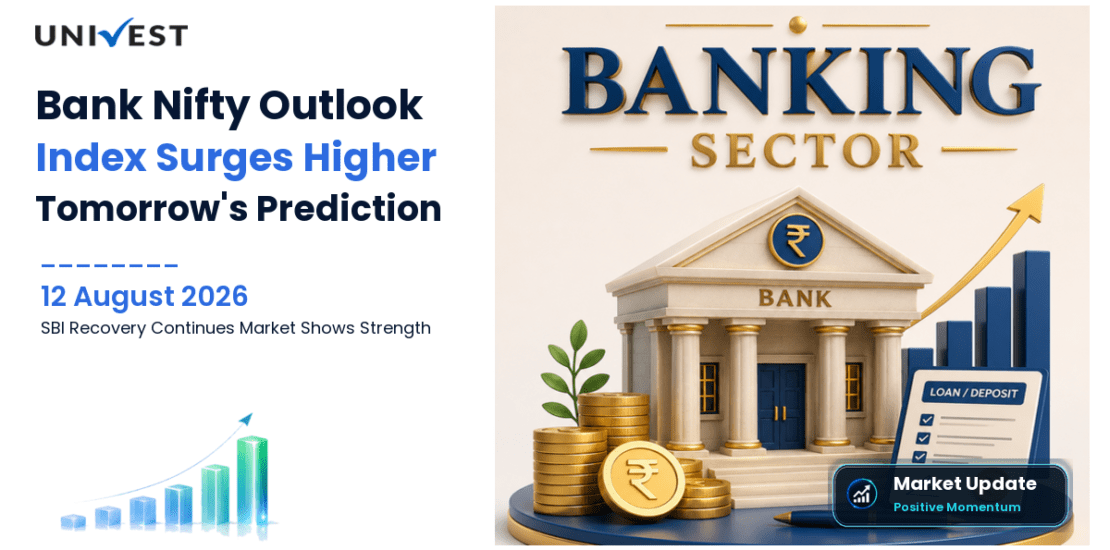 UNIVEST

Bank Nifty Outlook
Index Surges Higher
Tomorrow's Prediction

12 August 2026
SBI Recovery Continues Market Shows Strength

BANKING
SECTOR

₹
BANK

LOAN / DEPOSIT

₹

Market Update
Positive Momentum